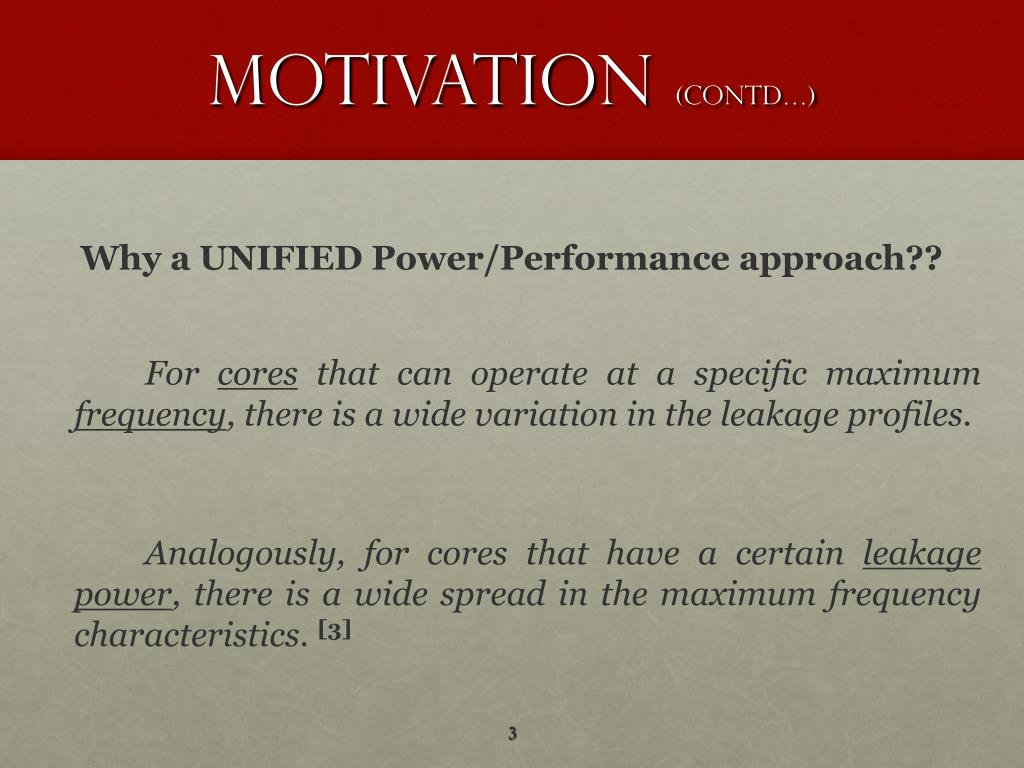 MOTIVATION (CONTD…)

Why a UNIFIED Power/Performance approach??

For cores that can operate at a specific maximum frequency, there is a wide variation in the leakage profiles.

Analogously, for cores that have a certain leakage power, there is a wide spread in the maximum frequency characteristics. [3]

3